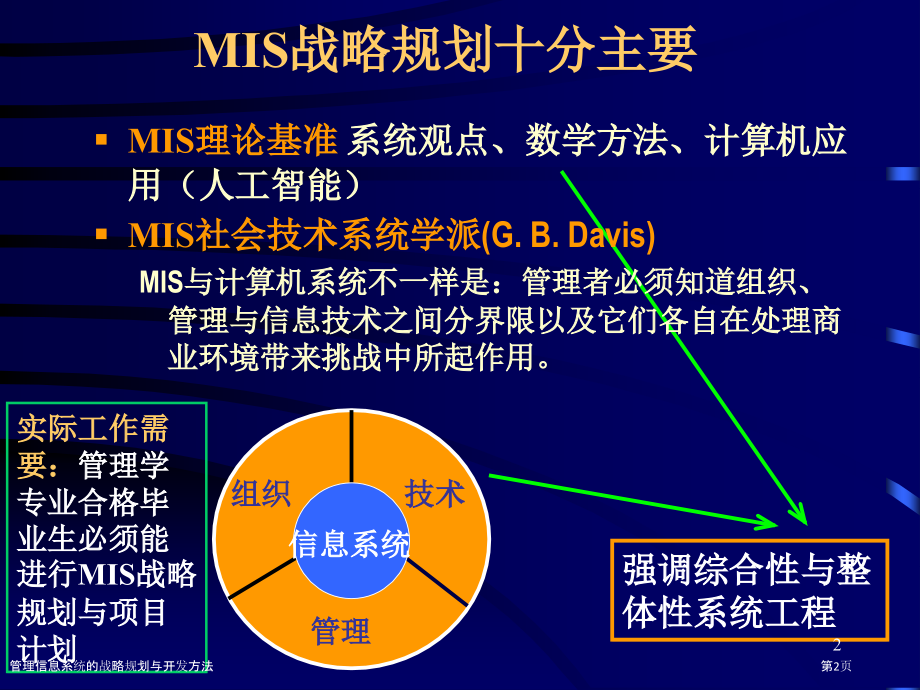 MIS战略规划十分主要

▪ MIS理论基准 系统观点、数学方法、计算机应用（人工智能）

▪ MIS社会技术系统学派(G. B. Davis)

MIS与计算机系统不一样是：管理者必须知道组织、管理与信息技术之间分界限以及它们各自在处理商业环境带来挑战中所起作用。

实际工作需要：管理学专业合格毕业生必须能进行MIS战略规划与项目计划

组织

技术

信息系统

管理

强调综合性与整体性系统工程

2

管理信息系统的战略规划与开发方法

第2页